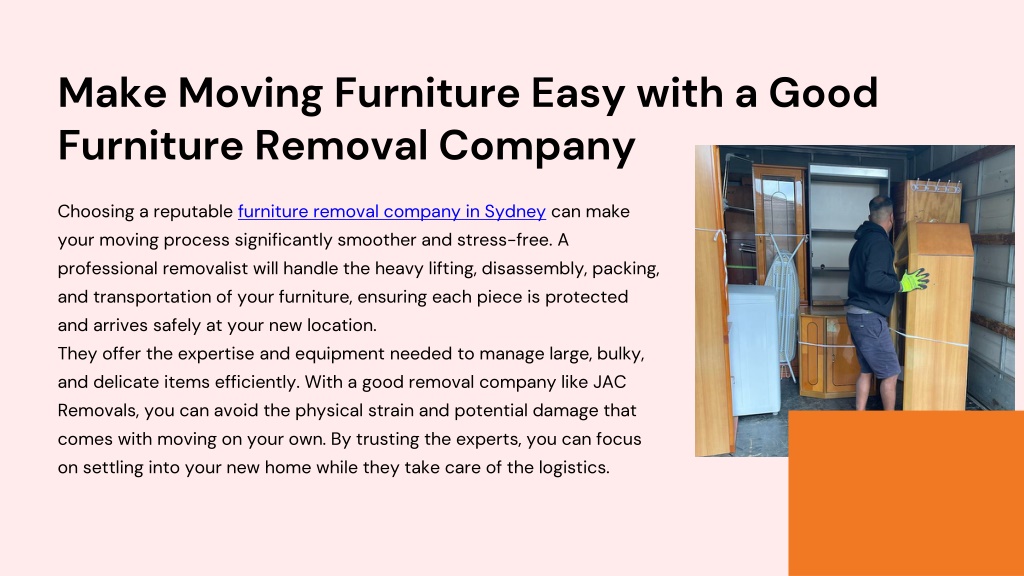 Make Moving Furniture Easy with a Good Furniture Removal Company

Choosing a reputable furniture removal company in Sydney can make your moving process significantly smoother and stress-free. A professional removalist will handle the heavy lifting, disassembly, packing, and transportation of your furniture, ensuring each piece is protected and arrives safely at your new location.
They offer the expertise and equipment needed to manage large, bulky, and delicate items efficiently. With a good removal company like JAC Removals, you can avoid the physical strain and potential damage that comes with moving on your own. By trusting the experts, you can focus on settling into your new home while they take care of the logistics.